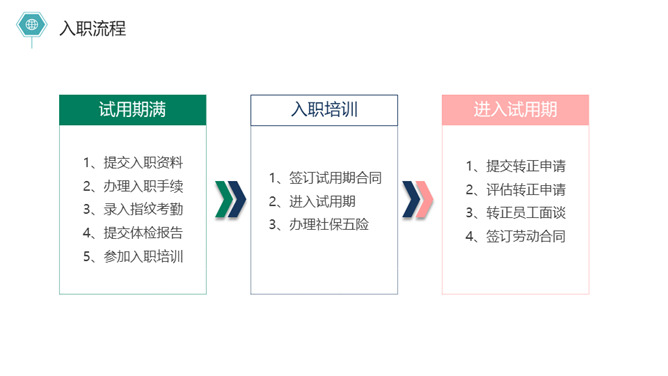 入职流程

试用期满

1、提交入职资料
2、办理入职手续
3、录入指纹考勤
4、提交体检报告
5、参加入职培训

入职培训

1、签订试用期合同
2、进入试用期
3、办理社保五险

进入试用期

1、提交转正申请
2、评估转正申请
3、转正员工面谈
4、签订劳动合同